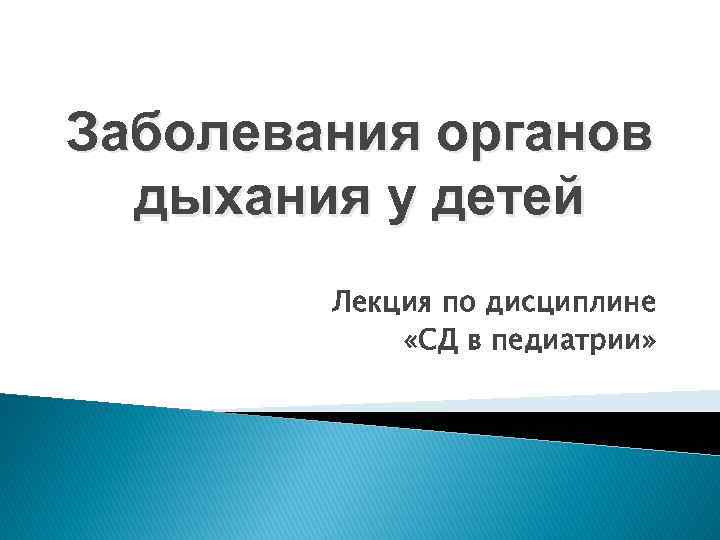 Заболевания органов дыхания у детей

Лекция по дисциплине «СД в педиатрии»